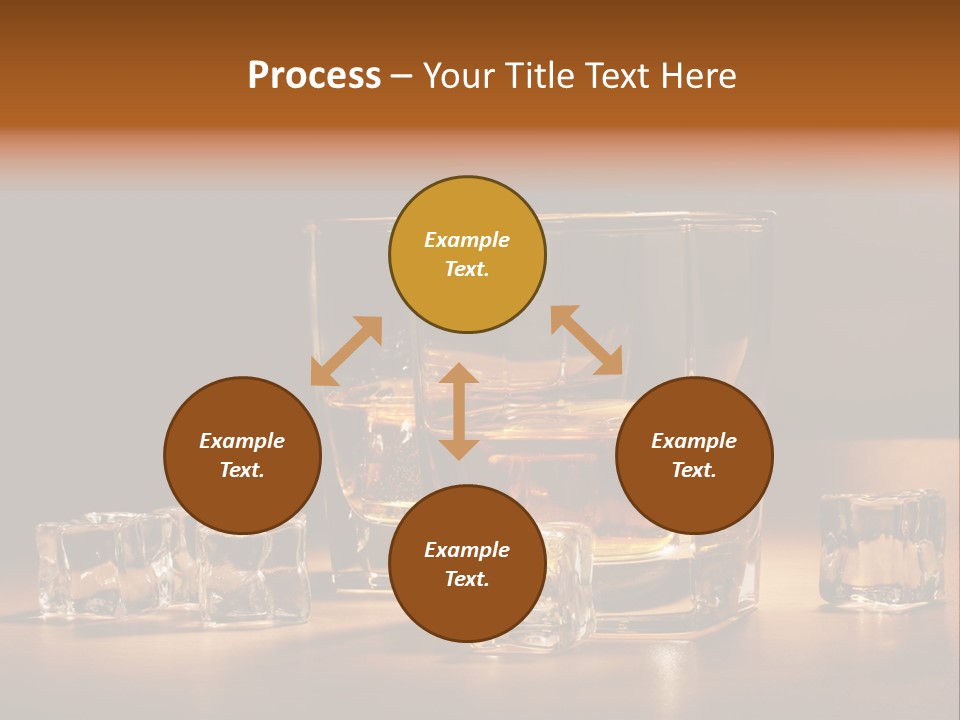 Process – Your Title Text Here

Example Text.

Example Text.

Example Text.

Example Text.